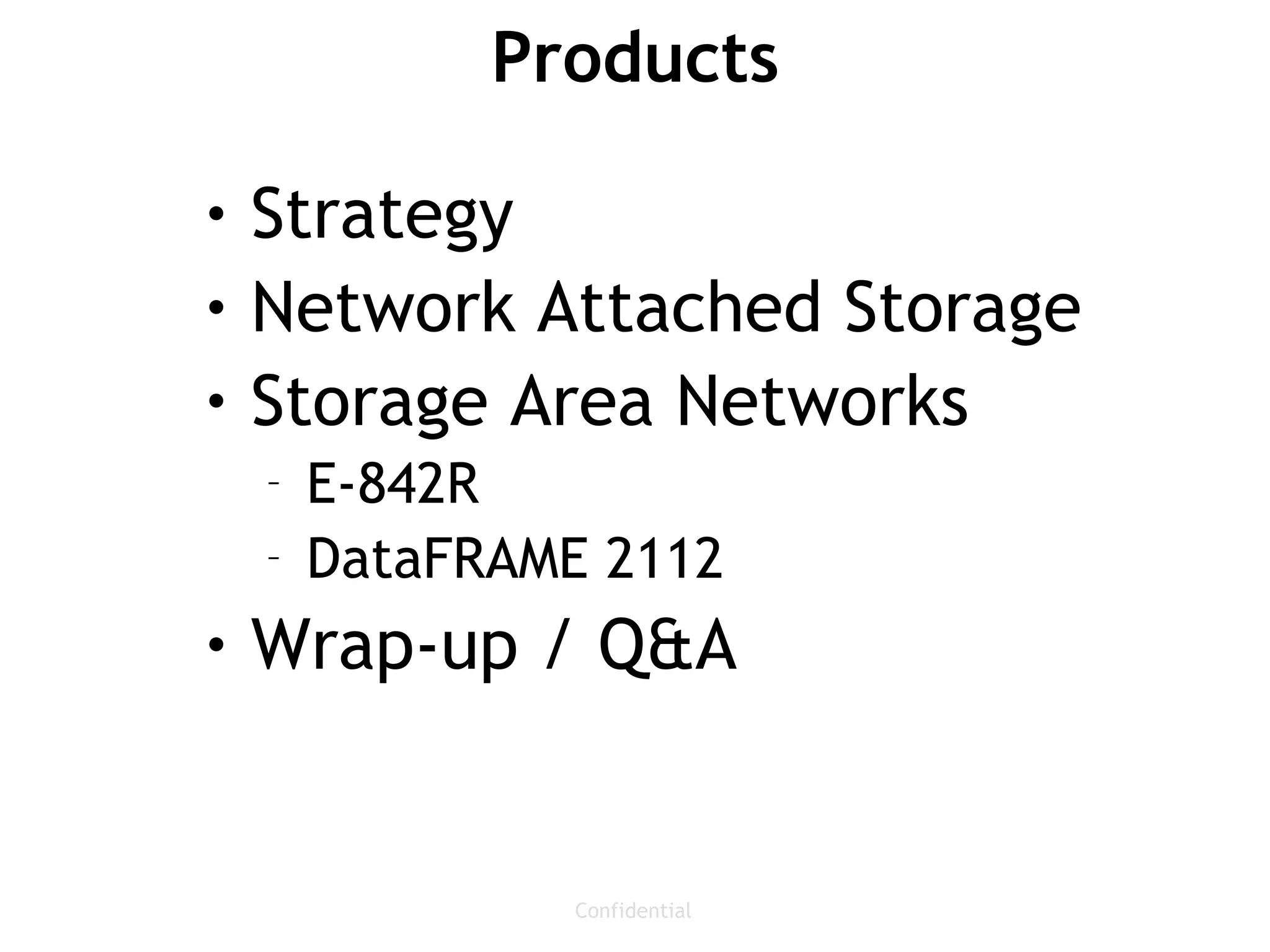 Products

• Strategy
• Network Attached Storage
• Storage Area Networks
  – E-842R
  – DataFRAME 2112
• Wrap-up / Q&A

Confidential